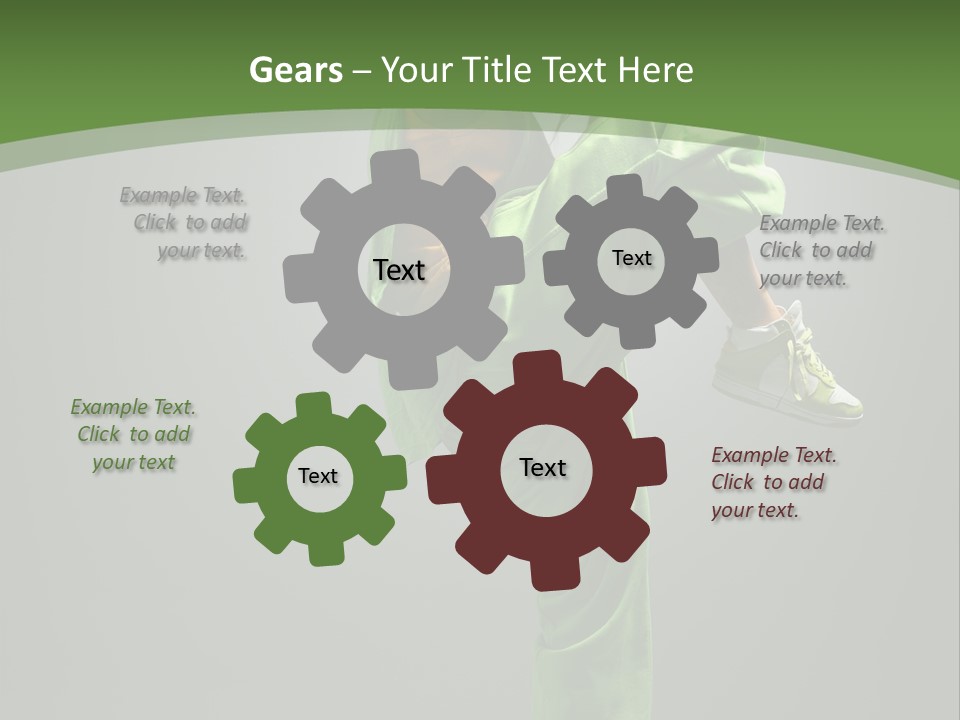 Gears – Your Title Text Here

Example Text. Click to add your text.

Text

Text

Example Text. Click to add your text.

Example Text. Click to add your text

Text

Text

Example Text. Click to add your text.